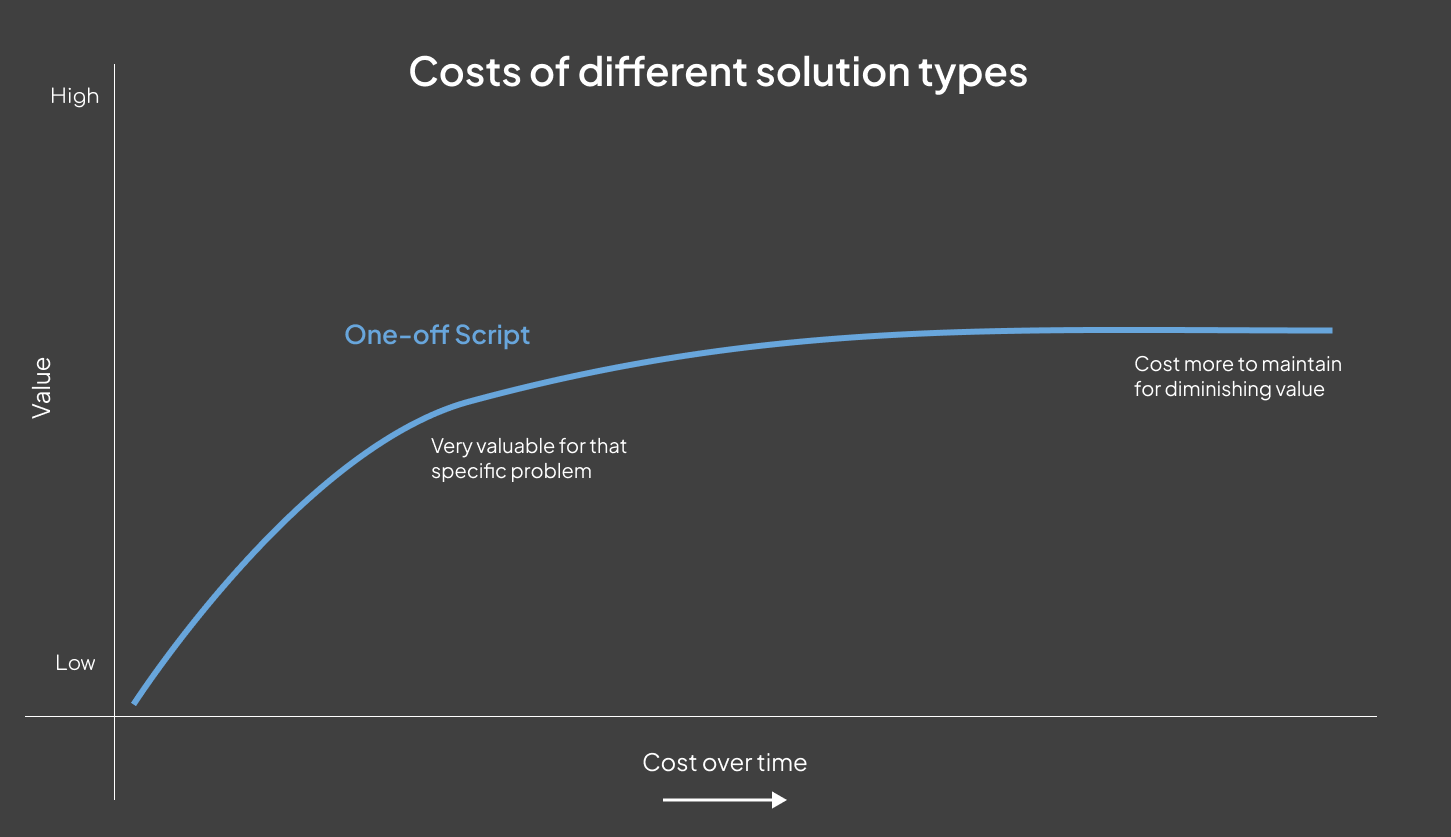 Costs of different solution types

High

Value

Low

One-off Script

Very valuable for that specific problem

Cost more to maintain for diminishing value

Cost over time